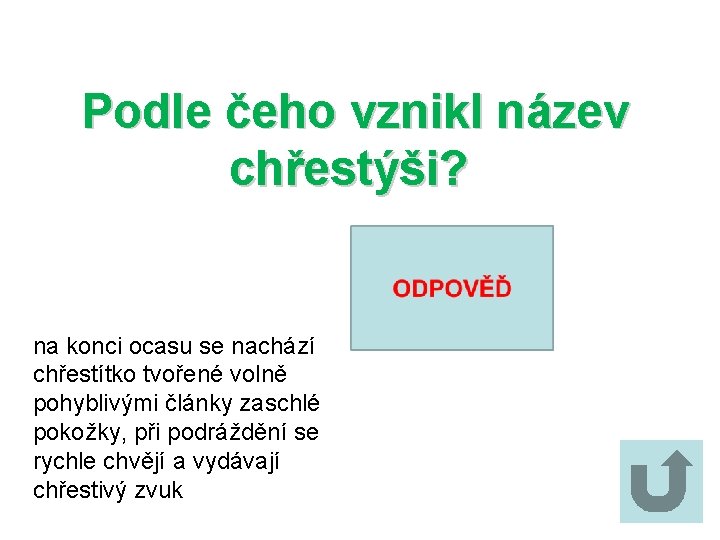 Podle čeho vznikl název chřestýši?

ODPOVĚĎ

na konci ocasu se nachází chřestítko tvořené volně pohyblivými články zaschlé pokožky, při podráždění se rychle chvějí a vydávají chřestivý zvuk